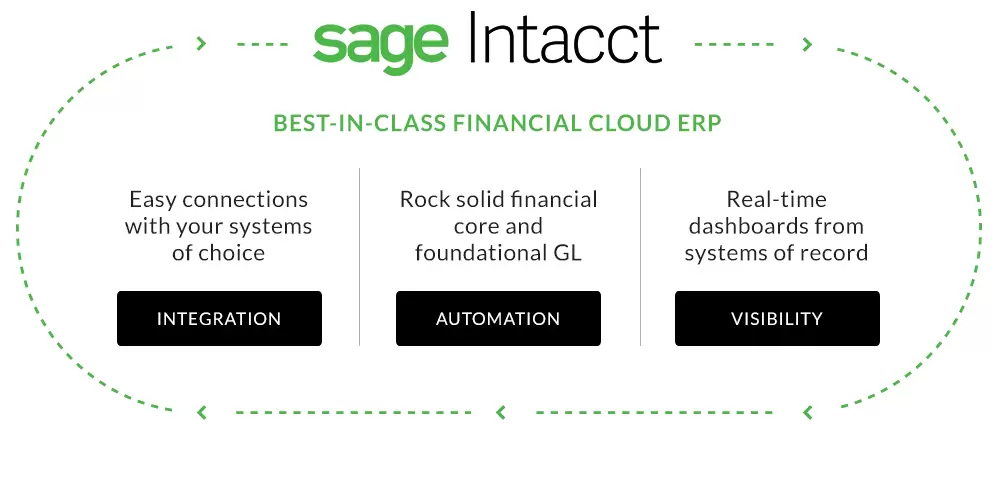 sage Intacct

BEST-IN-CLASS FINANCIAL CLOUD ERP

Easy connections with your systems of choice

INTEGRATION

Rock solid financial core and foundational GL

AUTOMATION

Real-time dashboards from systems of record

VISIBILITY